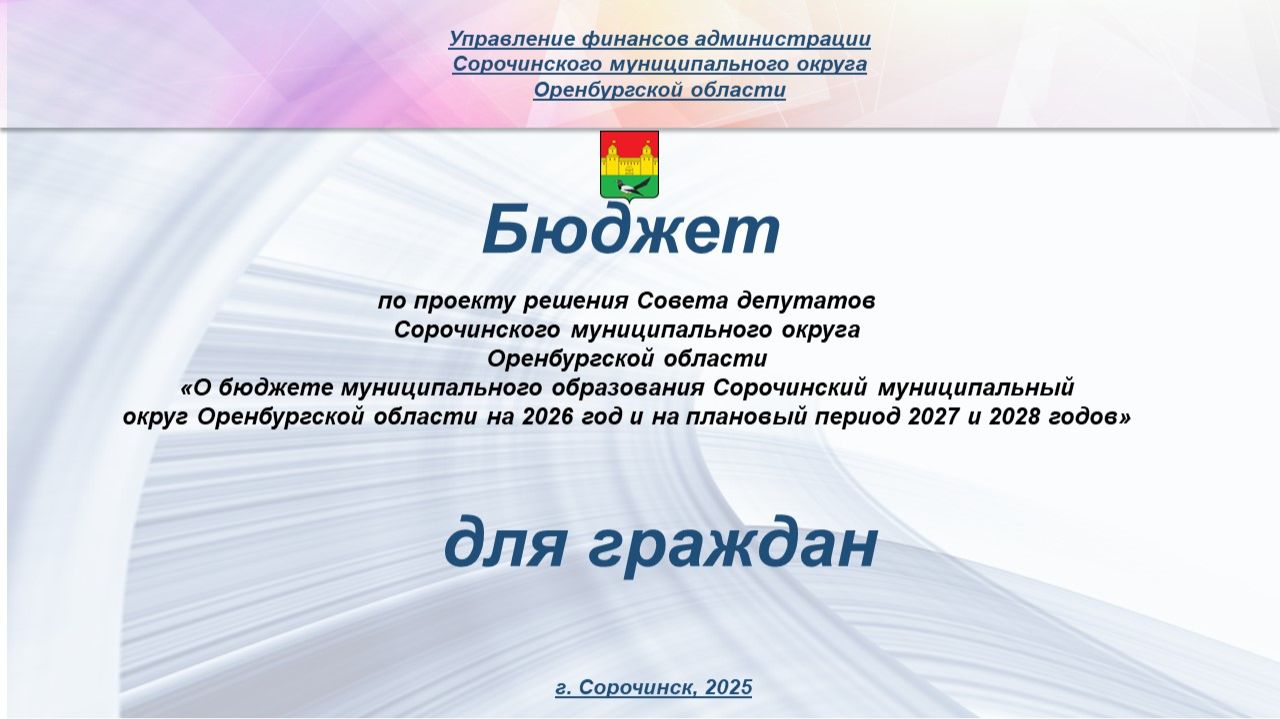 Управление финансов администрации
Сорочинского муниципального округа
Оренбургской области

Бюджет

по проекту решения Совета депутатов
Сорочинского муниципального округа
Оренбургской области
«О бюджете муниципального образования Сорочинский муниципальный округ Оренбургской области на 2026 год и на плановый период 2027 и 2028 годов»

для граждан

г. Сорочинск, 2025